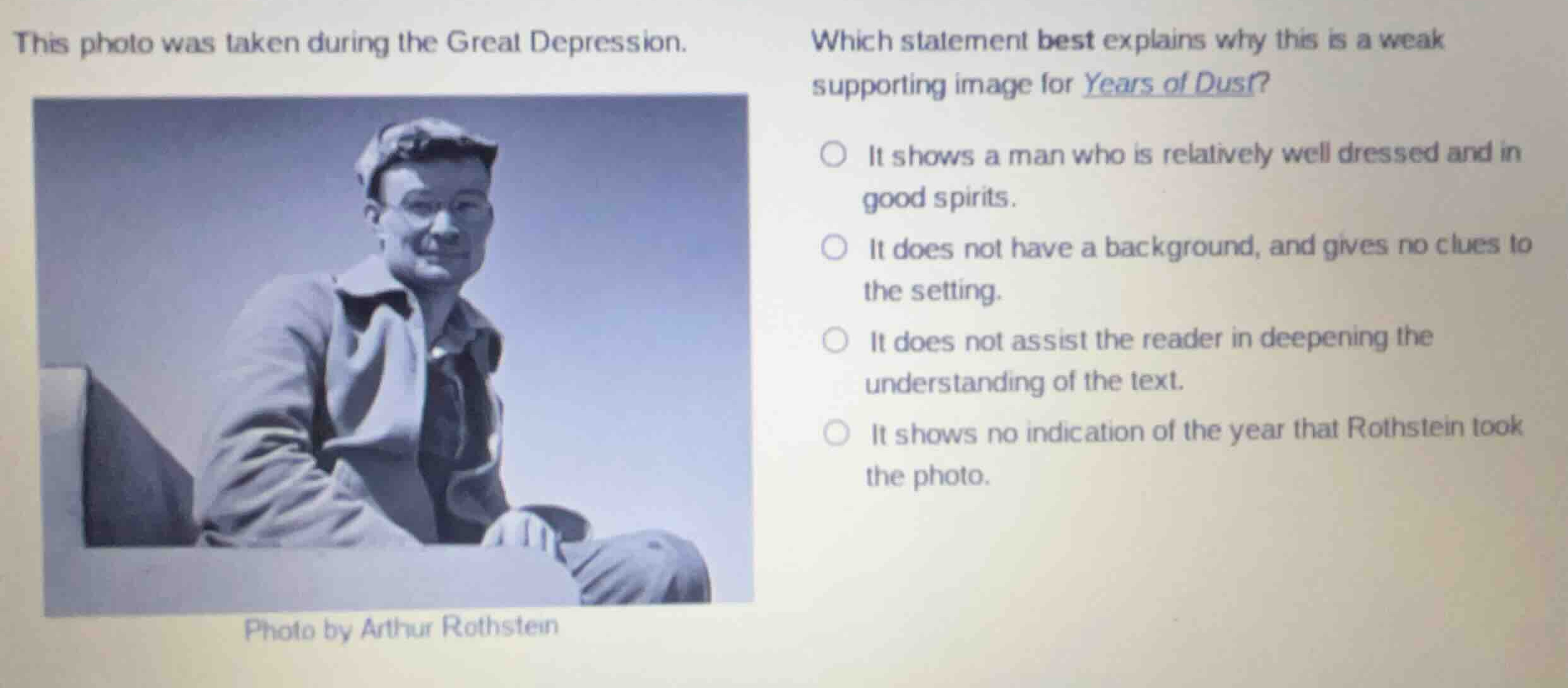 This photo was taken during the Great Depression.

Photo by Arthur Rothstein

Which statement best explains why this is a weak supporting image for Years of Dust?

It shows a man who is relatively well dressed and in good spirits.

It does not have a background, and gives no clues to the setting.

It does not assist the reader in deepening the understanding of the text.

It shows no indication of the year that Rothstein took the photo.